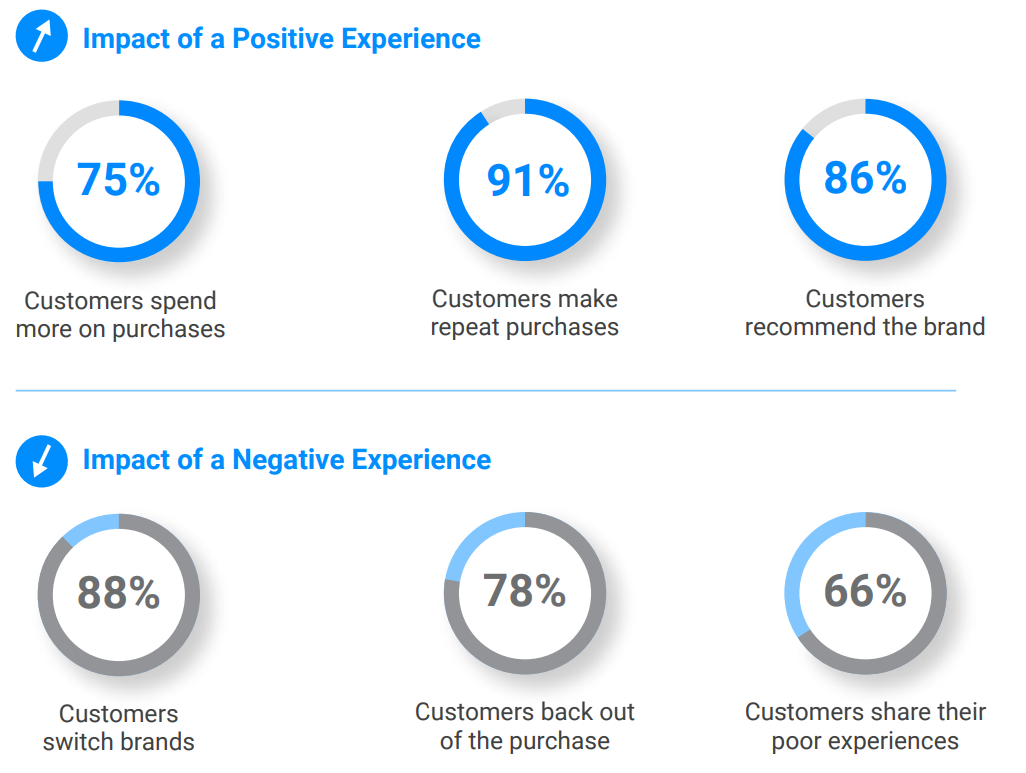 Impact of a Positive Experience

75%

Customers spend more on purchases

91%

Customers make repeat purchases

86%

Customers recommend the brand

Impact of a Negative Experience

88%

Customers switch brands

78%

Customers back out of the purchase

66%

Customers share their poor experiences